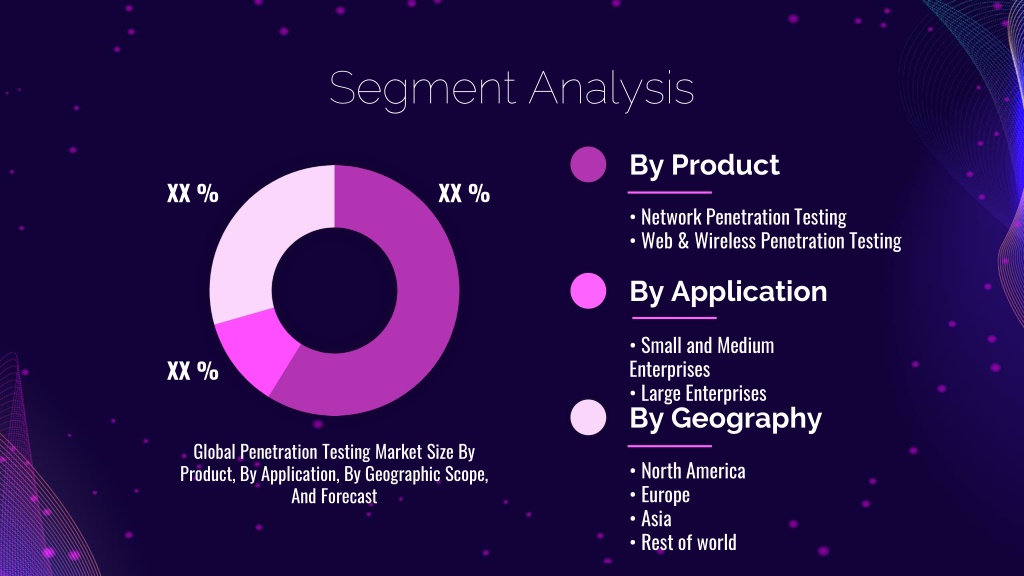 Segment Analysis

XX %

XX %

XX %

Global Penetration Testing Market Size By Product, By Application, By Geographic Scope, And Forecast

By Product

• Network Penetration Testing
• Web & Wireless Penetration Testing

By Application

• Small and Medium Enterprises
• Large Enterprises

By Geography

• North America
• Europe
• Asia
• Rest of world